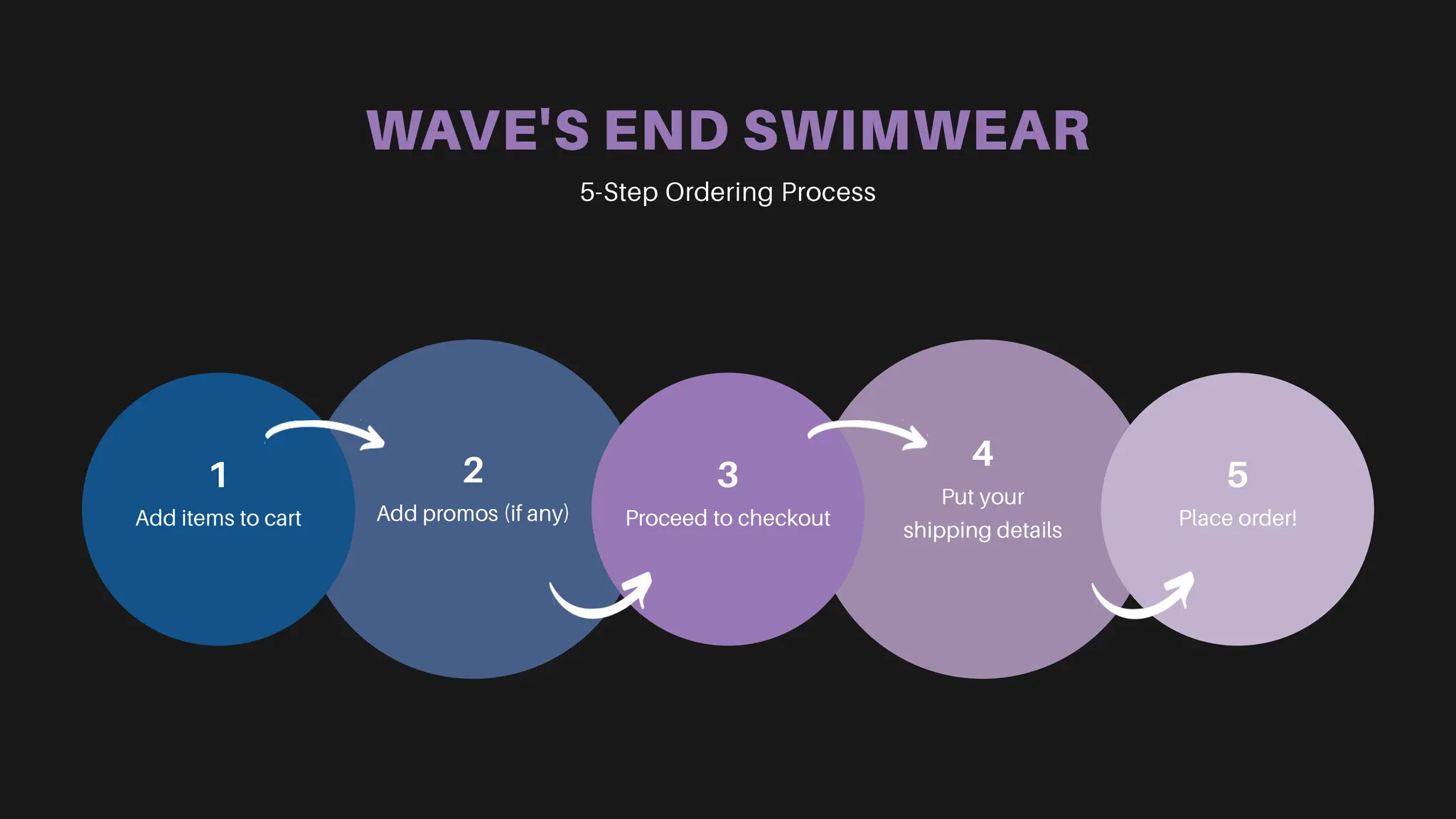 WAVE'S END SWIMWEAR

5-Step Ordering Process

1
Add items to cart

2
Add promos (if any)

3
Proceed to checkout

4
Put your shipping details

5
Place order!